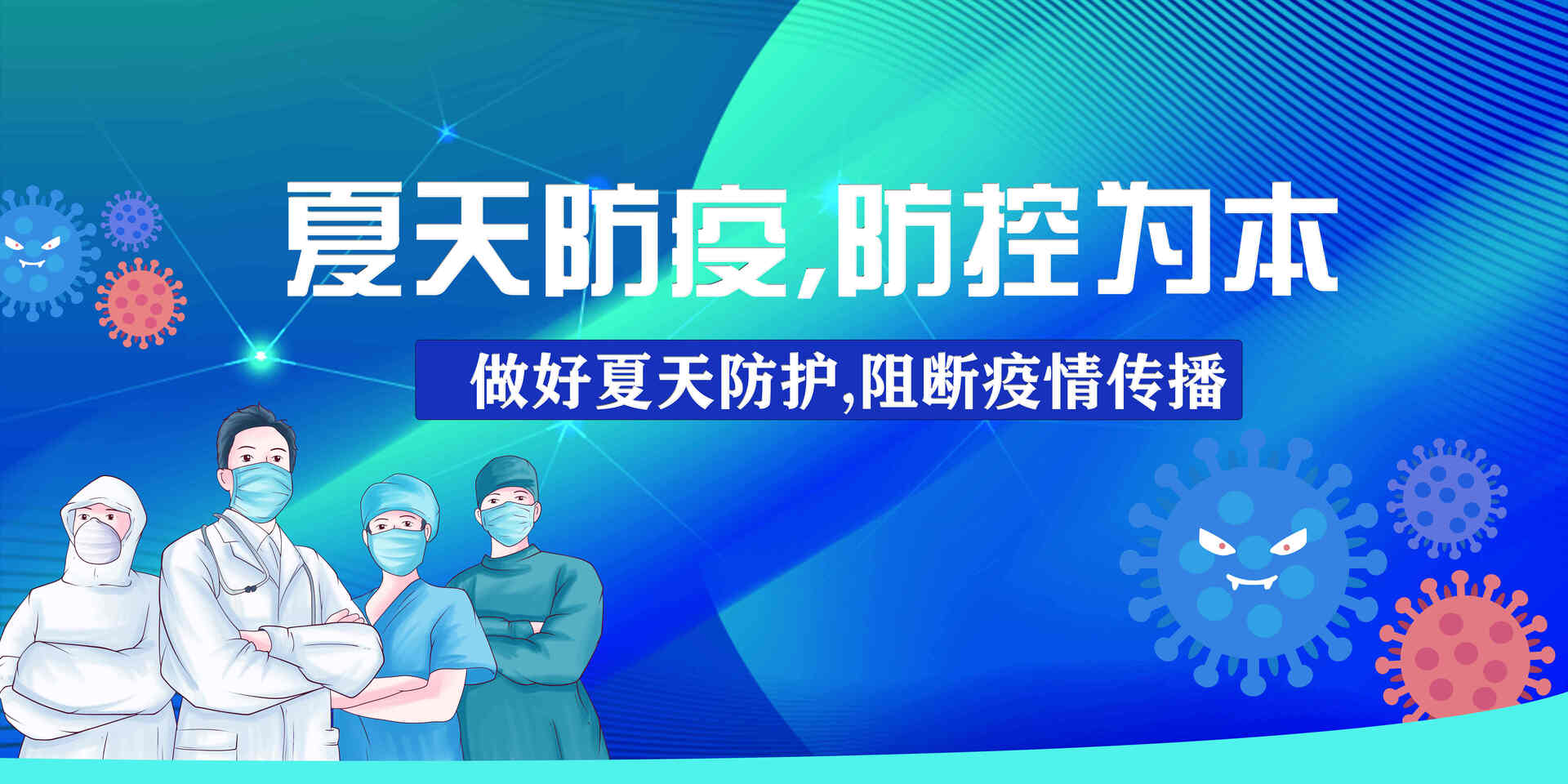 夏天防疫,防控为本

做好夏天防护,阻断疫情传播